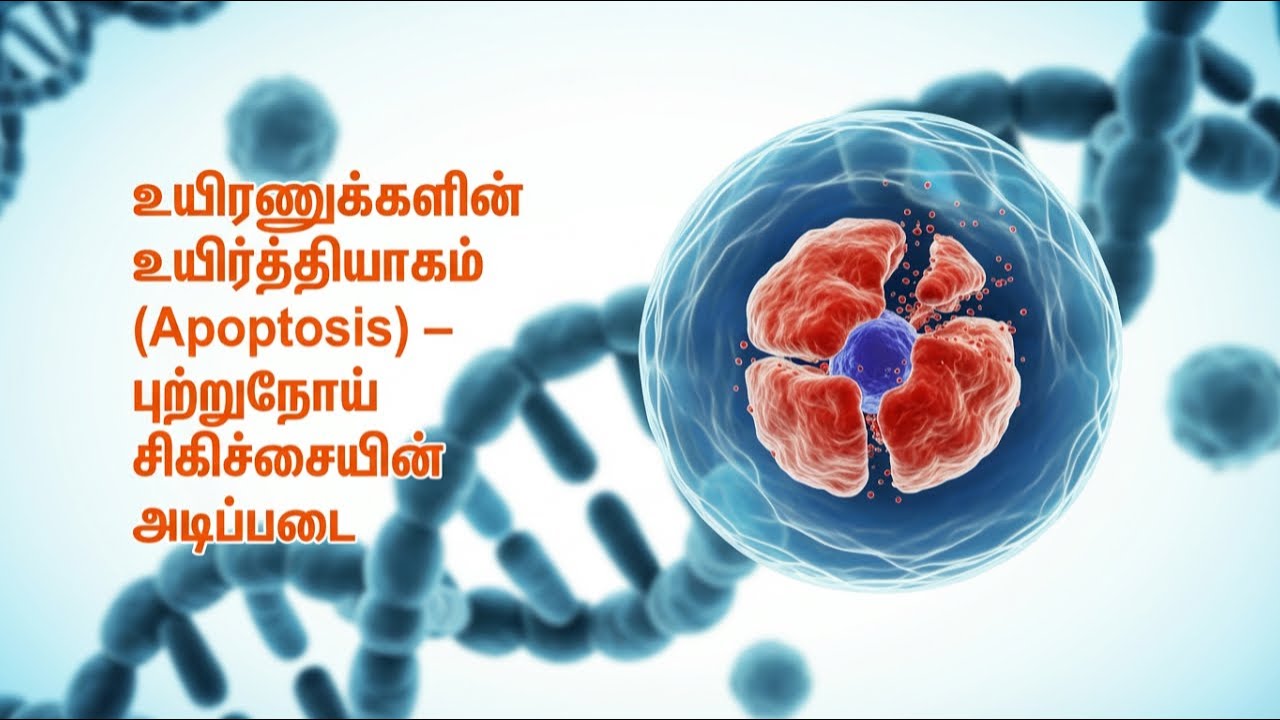 உயிரணுக்களின் உயிர்த்தியாகம் (Apoptosis) – புற்றுநோய் சிகிச்சையின் அடிப்படை